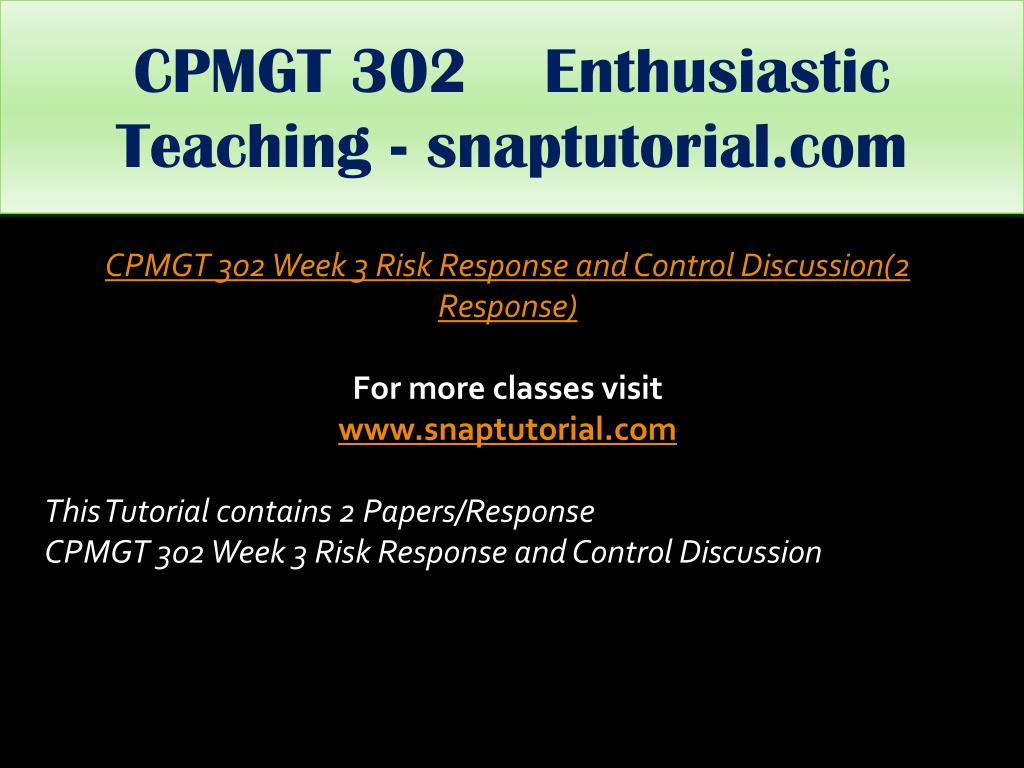 CPMGT 302 Enthusiastic Teaching - snaptutorial.com

CPMGT 302 Week 3 Risk Response and Control Discussion(2 Response)

For more classes visit
www.snaptutorial.com

This Tutorial contains 2 Papers/Response
CPMGT 302 Week 3 Risk Response and Control Discussion